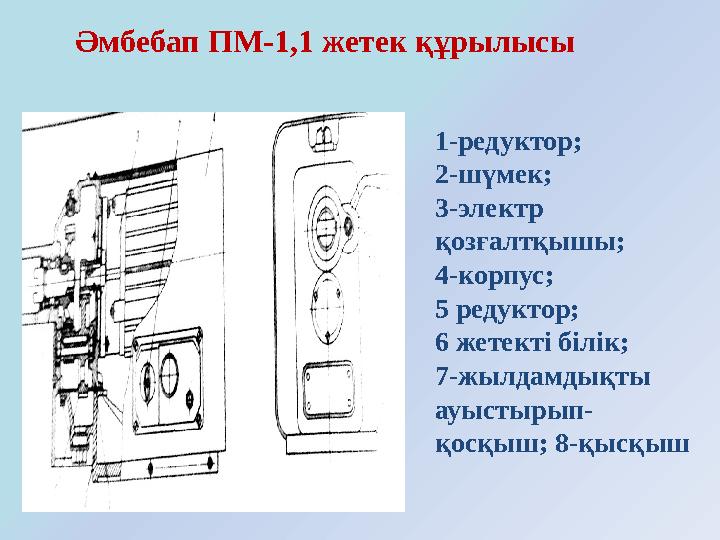 Әмбебап ПМ-1,1 жетек құрылысы

1-редуктор;
2-шүмек;
3-электр қозғалтқышы;
4-корпус;
5 редуктор;
6 жетекті білік;
7-жылдамдықты ауыстырып-қосқыш; 8-қысқыш